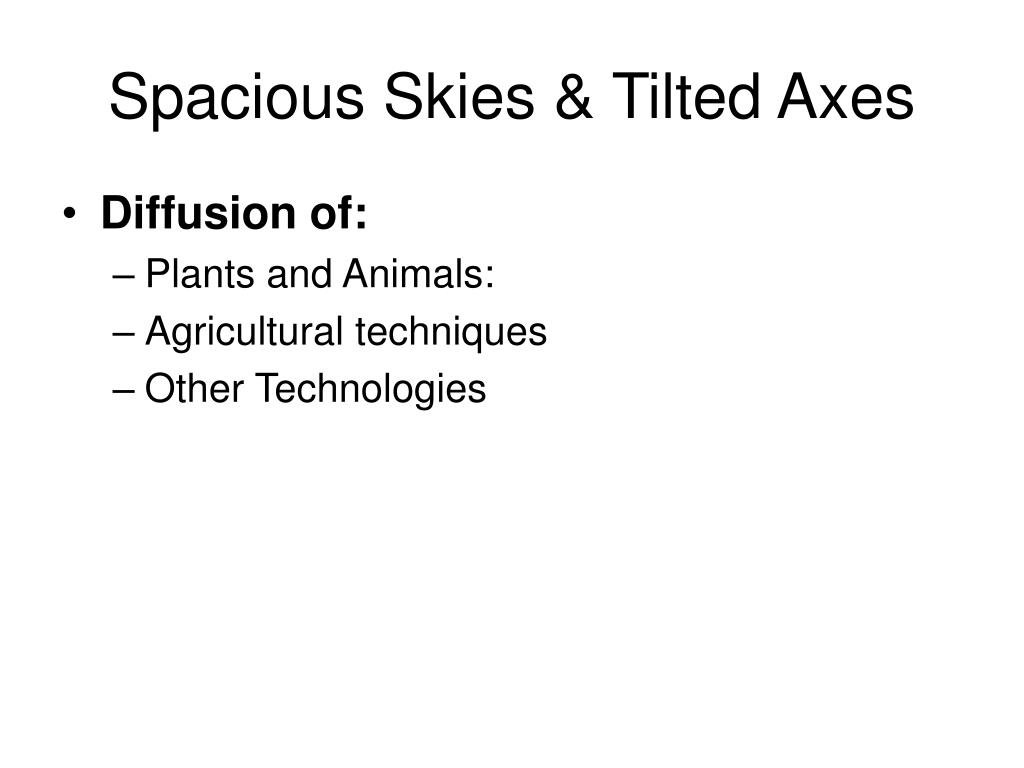 Spacious Skies & Tilted Axes

• Diffusion of:
– Plants and Animals:
– Agricultural techniques
– Other Technologies